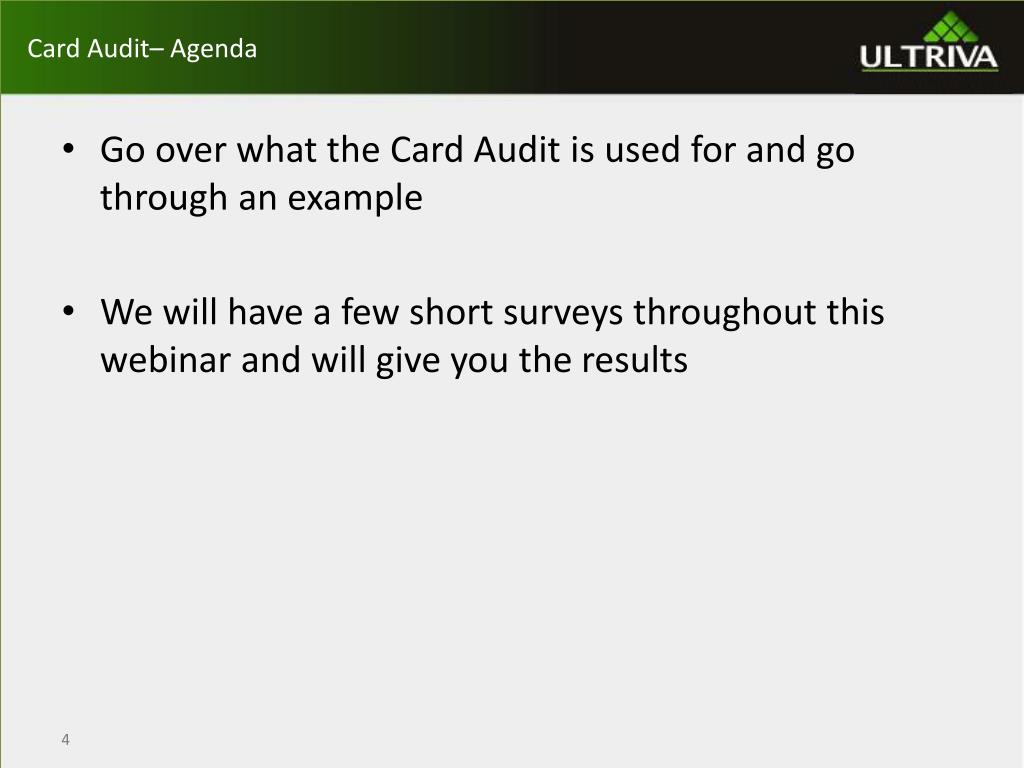 Card Audit– Agenda

ULTRIVA

• Go over what the Card Audit is used for and go through an example

• We will have a few short surveys throughout this webinar and will give you the results

4